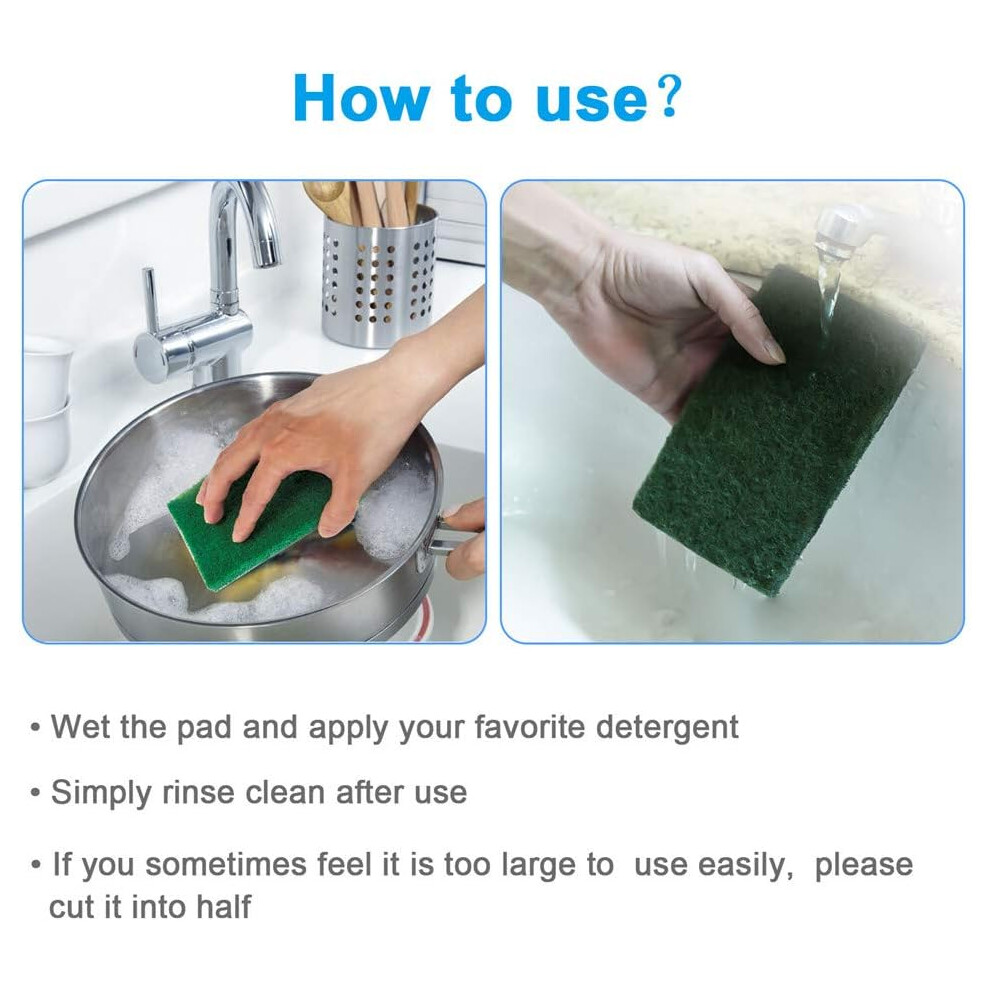 How to use?

• Wet the pad and apply your favorite detergent

• Simply rinse clean after use

• If you sometimes feel it is too large to  use easily,  please cut it into half